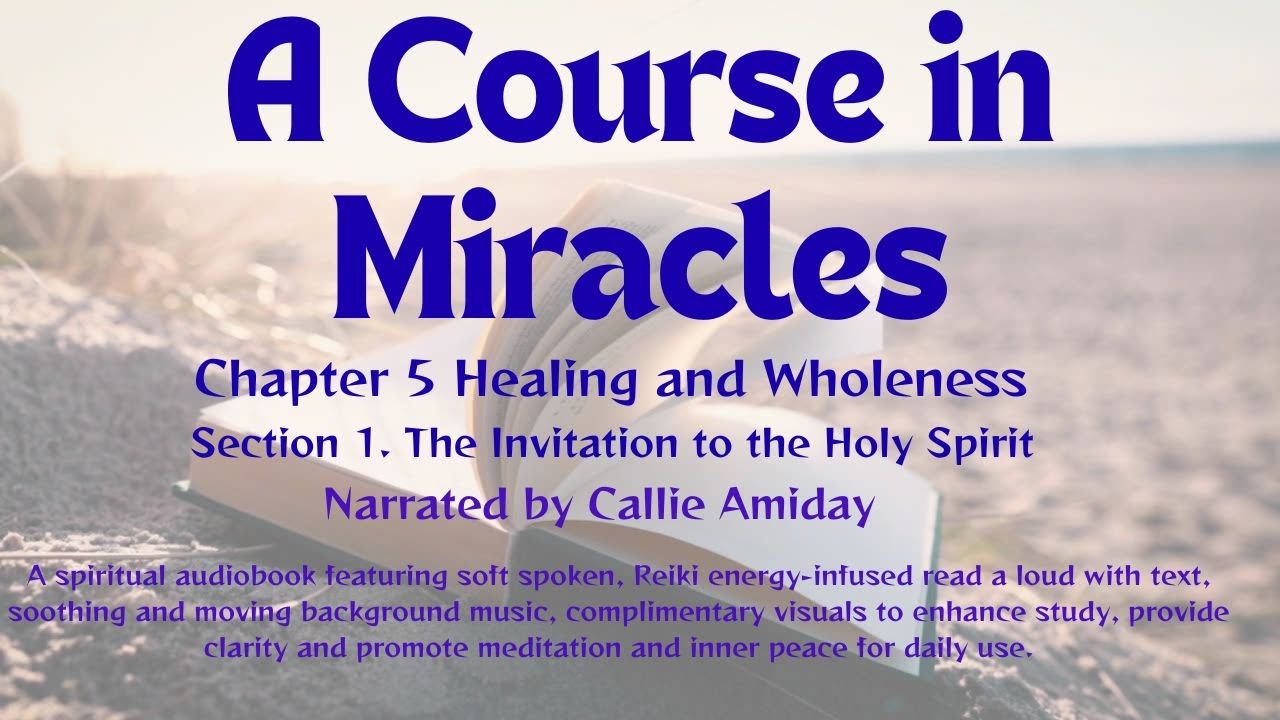 A Course in Miracles

Chapter 5 Healing and Wholeness

Section 1. The Invitation to the Holy Spirit

Narrated by Callie Amiday

A spiritual audiobook featuring soft spoken, Reiki energy-infused read a loud with text, soothing and moving background music, complimentary visuals to enhance study, provide clarity and promote meditation and inner peace for daily use.